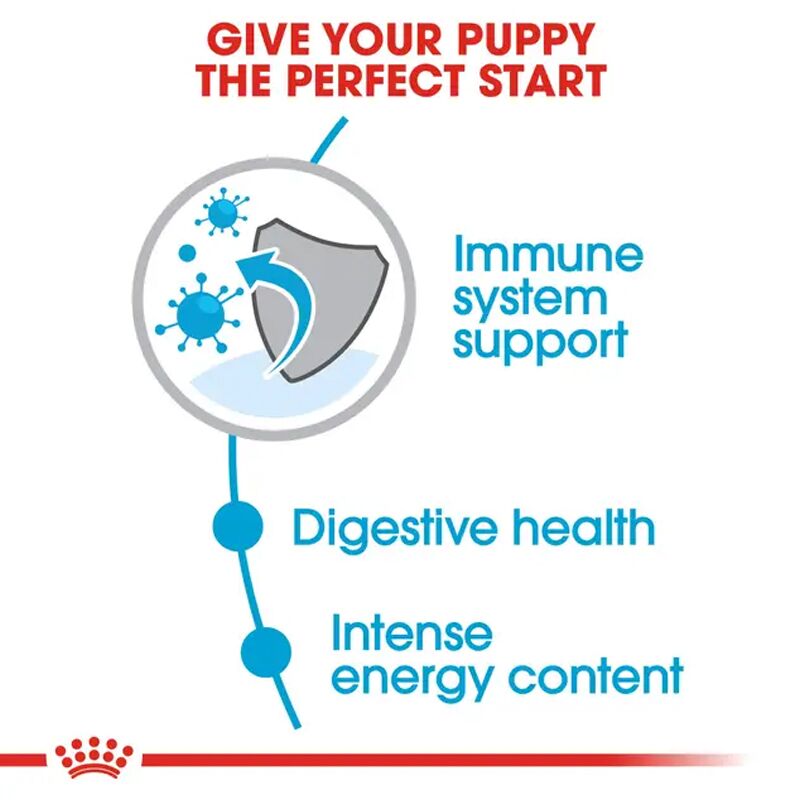 GIVE YOUR PUPPY THE PERFECT START

Immune system support

Digestive health

Intense energy content